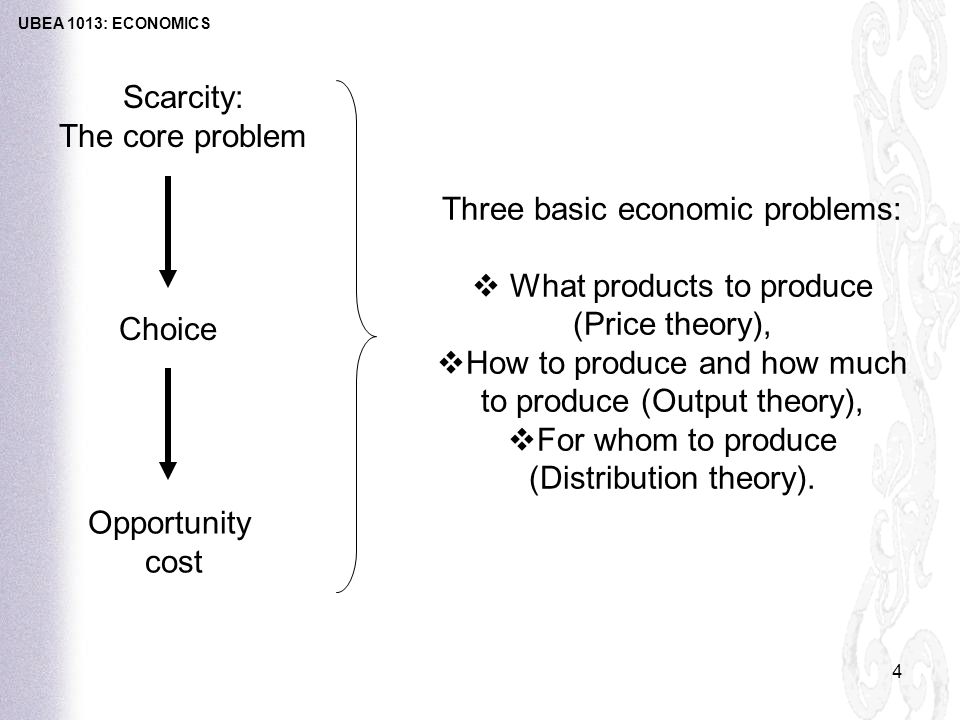 UBEA 1013: ECONOMICS

Scarcity:
The core problem

Choice

Opportunity cost

Three basic economic problems:

❖ What products to produce (Price theory),
❖ How to produce and how much to produce (Output theory),
❖ For whom to produce (Distribution theory).

4